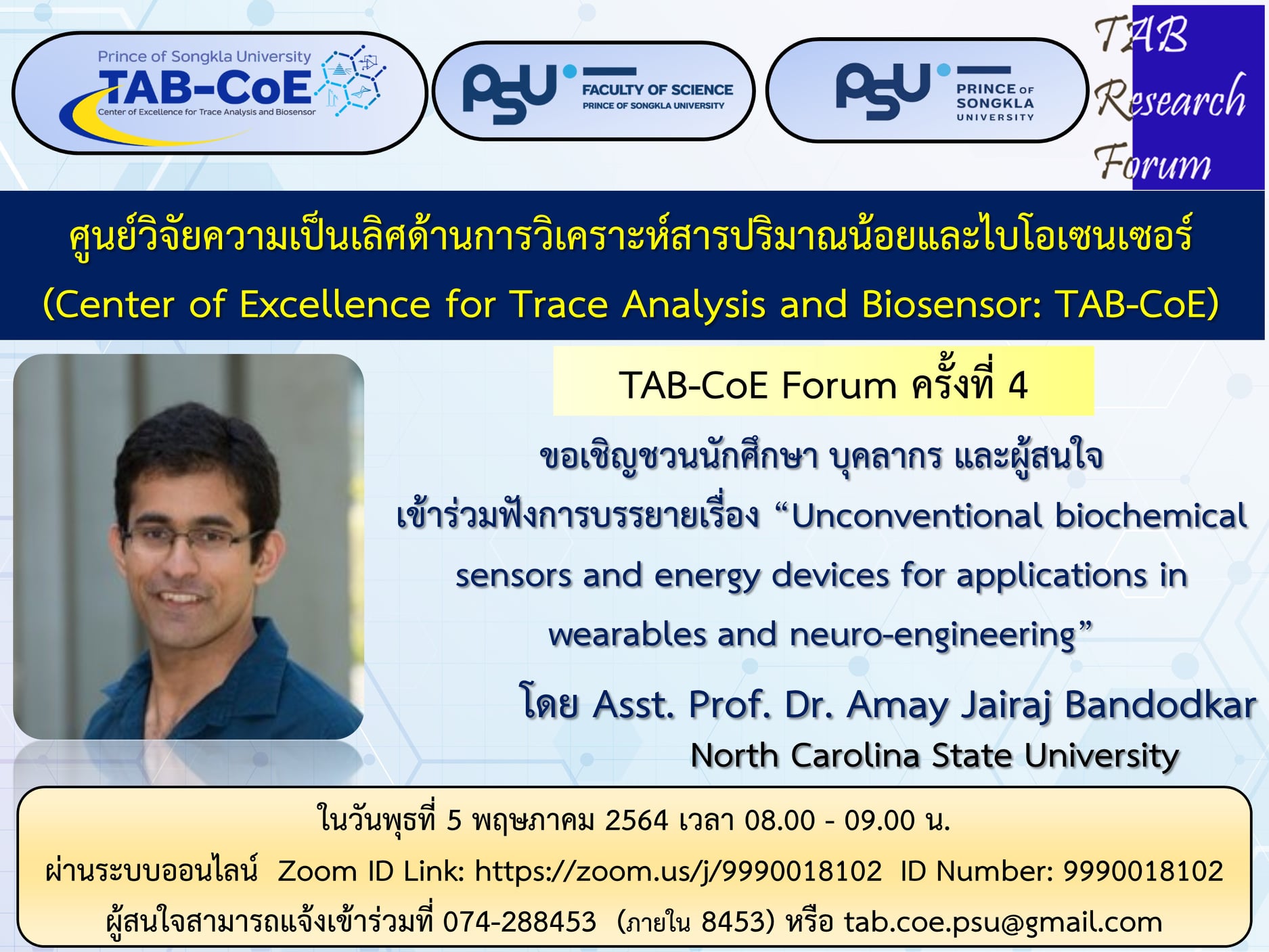 Prince of Songkla University
TAB-CoE
Center of Excellence for Trace Analysis and Biosensor

PSU FACULTY OF SCIENCE
PRINCE OF SONGKLA UNIVERSITY

PSU PRINCE OF SONGKLA UNIVERSITY

TAB Research Forum

ศูนย์วิจัยความเป็นเลิศด้านการวิเคราะห์สารปริมาณน้อยและไบโอเซนเซอร์
(Center of Excellence for Trace Analysis and Biosensor: TAB-CoE)

TAB-CoE Forum ครั้งที่ 4

ขอเชิญชวนนักศึกษา บุคลากร และผู้สนใจ
เข้าร่วมฟังการบรรยายเรื่อง “Unconventional biochemical sensors and energy devices for applications in wearables and neuro-engineering”

โดย Asst. Prof. Dr. Amay Jairaj Bandodkar
North Carolina State University

ในวันพุธที่ 5 พฤษภาคม 2564 เวลา 08.00 - 09.00 น.
ผ่านระบบออนไลน์ Zoom ID Link: https://zoom.us/j/9990018102 ID Number: 9990018102
ผู้สนใจสามารถแจ้งเข้าร่วมที่ 074-288453 (ภายใน 8453) หรือ tab.coe.psu@gmail.com